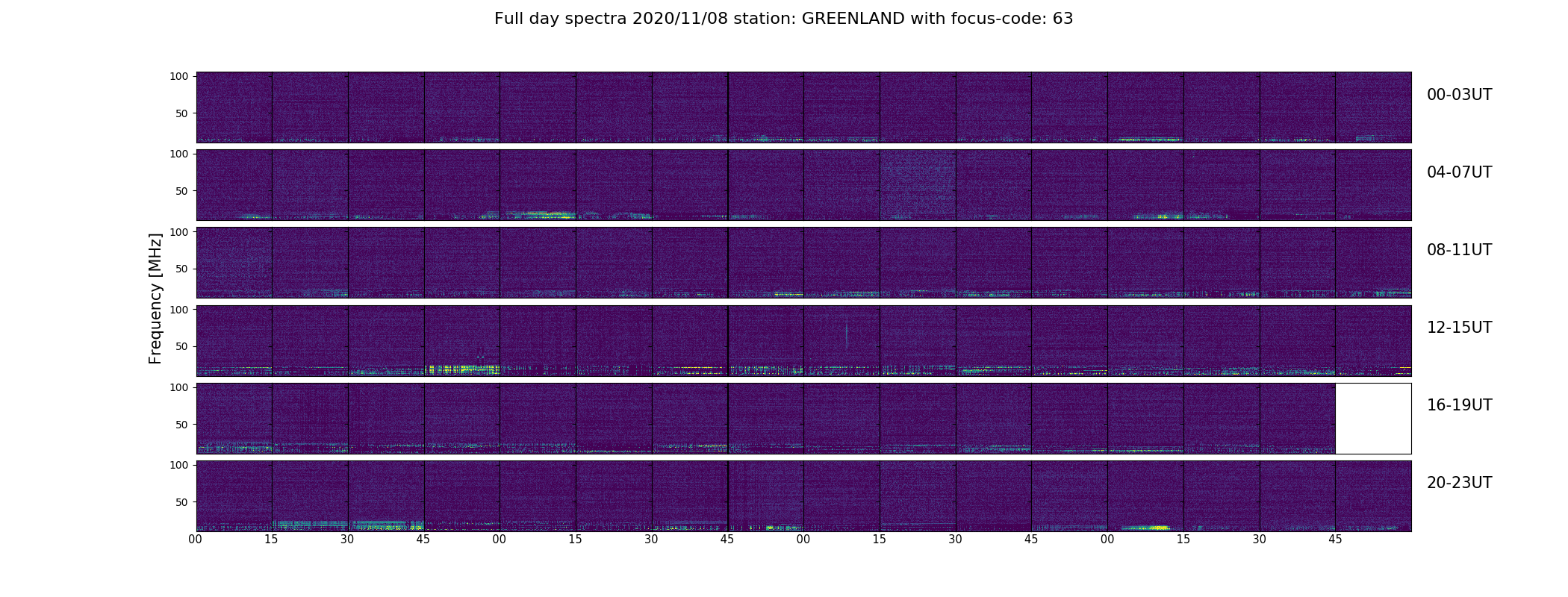 Full day spectra 2020/11/08 station: GREENLAND with focus-code: 63

Frequency [MHz]

100
50
00-03UT

100
50
04-07UT

100
50
08-11UT

100
50
12-15UT

100
50
16-19UT

100
50
20-23UT

00 15 30 45 00 15 30 45 00 15 30 45 00 15 30 45